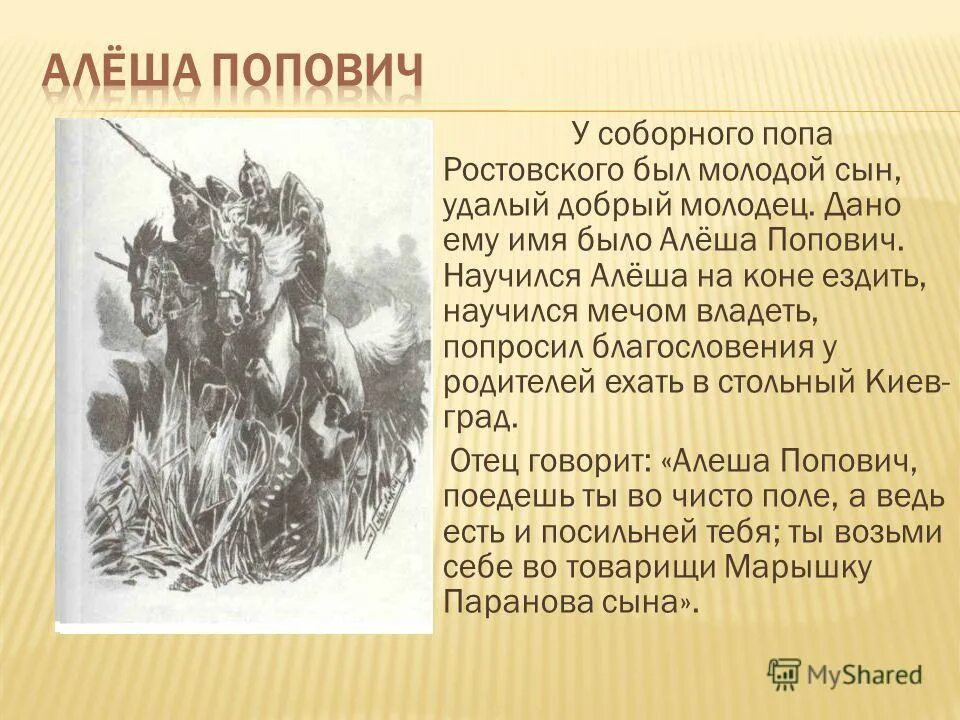 АЛЁША ПОПОВИЧ

У соборного попа Ростовского был молодой сын, удалый добрый молодец. Дано ему имя было Алёша Попович. Научился Алёша на коне ездить, научился мечом владеть, попросил благословения у родителей ехать в стольный Киев-град.

Отец говорит: «Алеша Попович, поедешь ты во чисто поле, а ведь есть и посильней тебя; ты возьми себе во товарищи Марышку Паранова сына».

MyShared